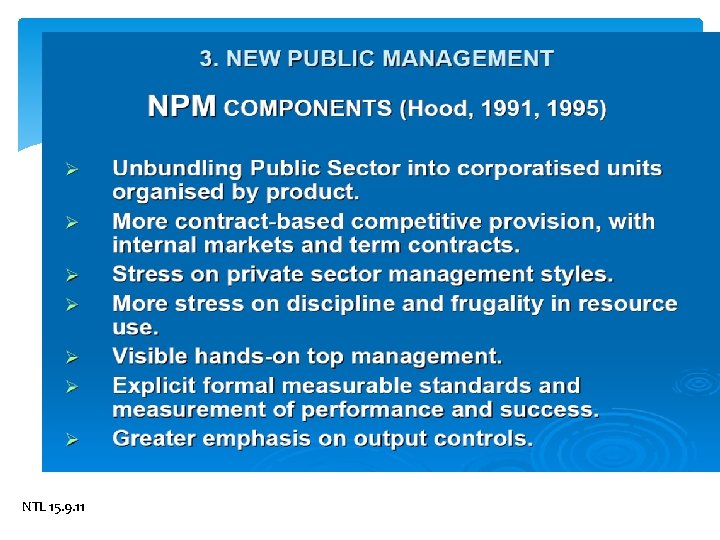 3. NEW PUBLIC MANAGEMENT

NPM COMPONENTS (Hood, 1991, 1995)

➢ Unbundling Public Sector into corporatised units organised by product.
➢ More contract-based competitive provision, with internal markets and term contracts.
➢ Stress on private sector management styles.
➢ More stress on discipline and frugality in resource use.
➢ Visible hands-on top management.
➢ Explicit formal measurable standards and measurement of performance and success.
➢ Greater emphasis on output controls.

NTL 15.9.11